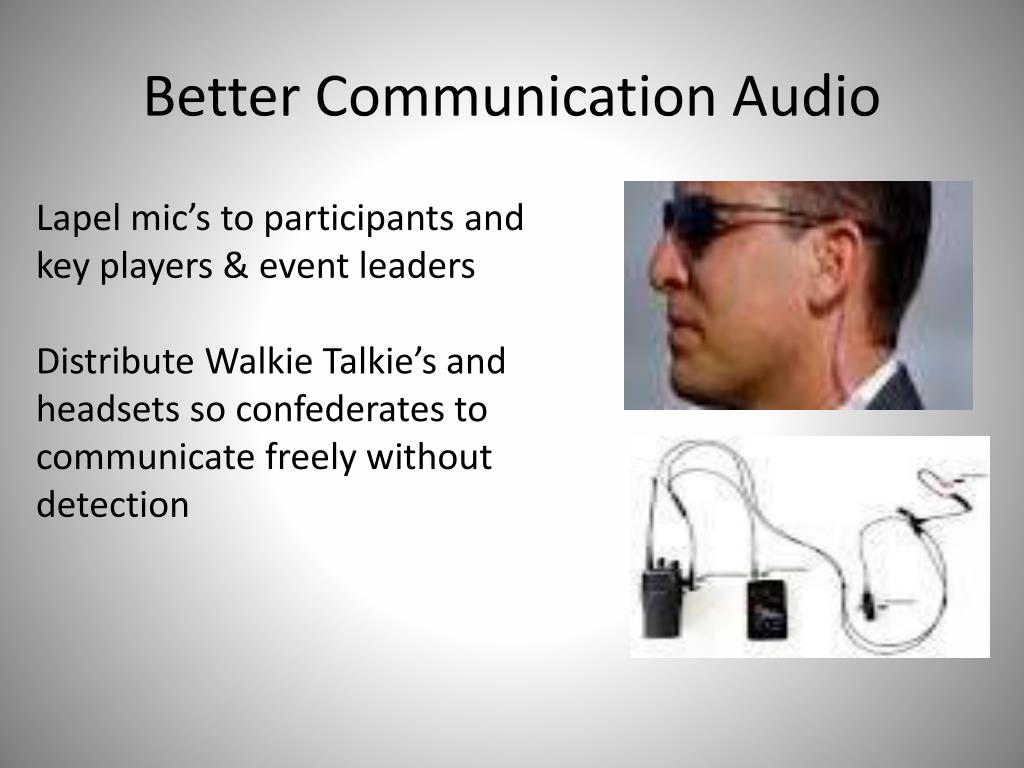 Better Communication Audio

Lapel mic’s to participants and key players & event leaders

Distribute Walkie Talkie’s and headsets so confederates to communicate freely without detection